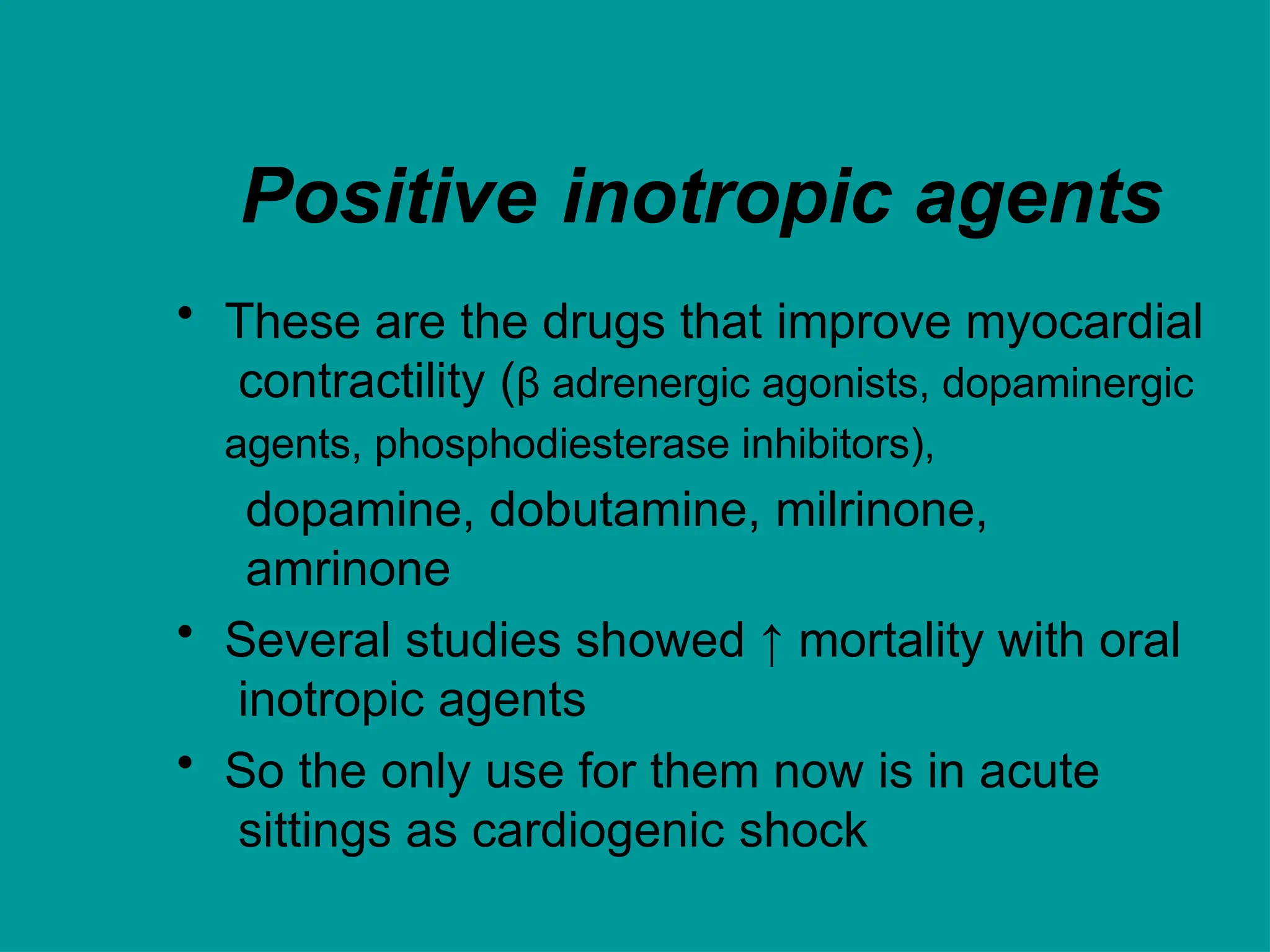 Positive inotropic agents

• These are the drugs that improve myocardial contractility (β adrenergic agonists, dopaminergic agents, phosphodiesterase inhibitors), dopamine, dobutamine, milrinone, amrinone

• Several studies showed ↑ mortality with oral inotropic agents

• So the only use for them now is in acute sittings as cardiogenic shock